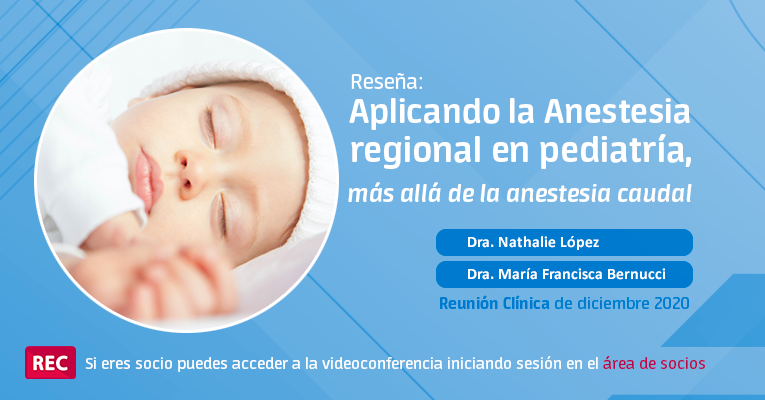 Reseña:
Aplicando la Anestesia regional en pediatría,
más allá de la anestesia caudal

Dra. Nathalie López
Dra. María Francisca Bernucci
Reunión Clínica de diciembre 2020

REC Si eres socio puedes acceder a la videoconferencia iniciando sesión en el área de socios